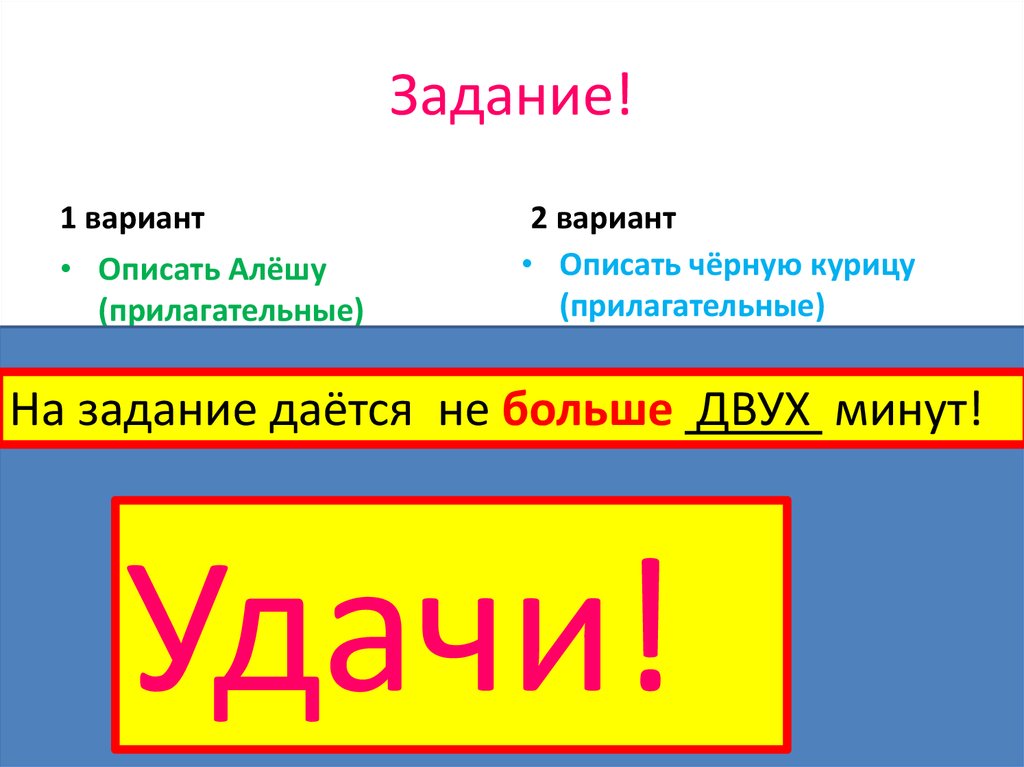 Задание!

1 вариант

• Описать Алёшу (прилагательные)

2 вариант

• Описать чёрную курицу (прилагательные)

На задание даётся не больше ДВУХ минут!

Удачи!